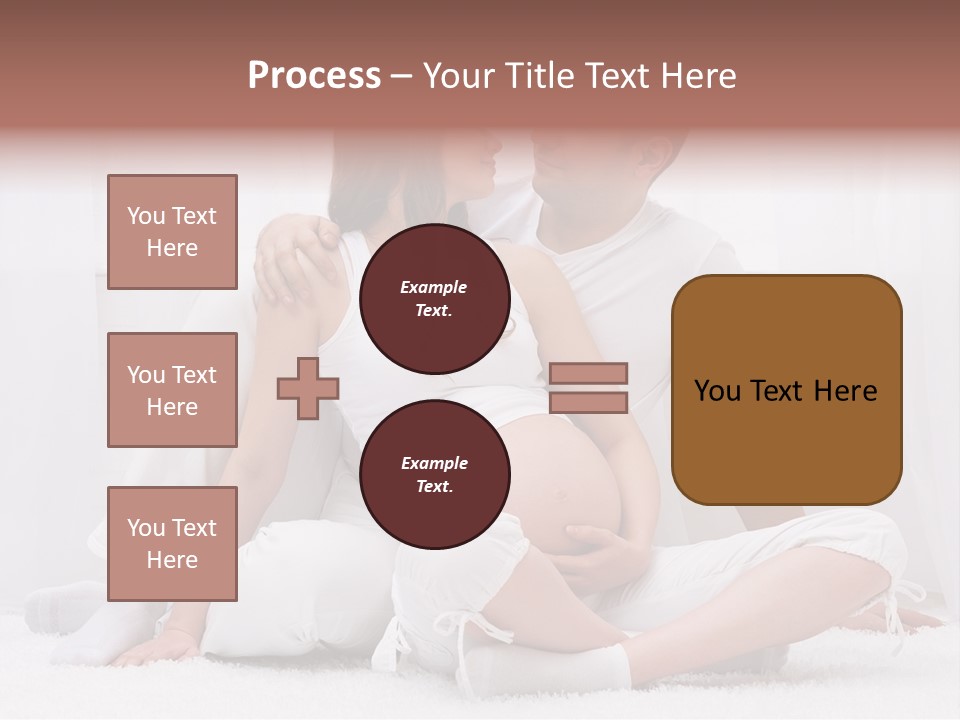 Process – Your Title Text Here

You Text Here

You Text Here

You Text Here

Example Text.

Example Text.

You Text Here